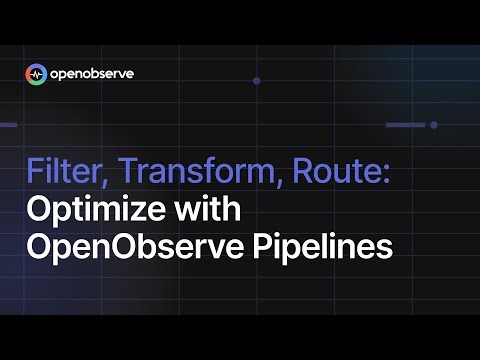 openobserve

Filter, Transform, Route:
Optimize with
OpenObserve Pipelines